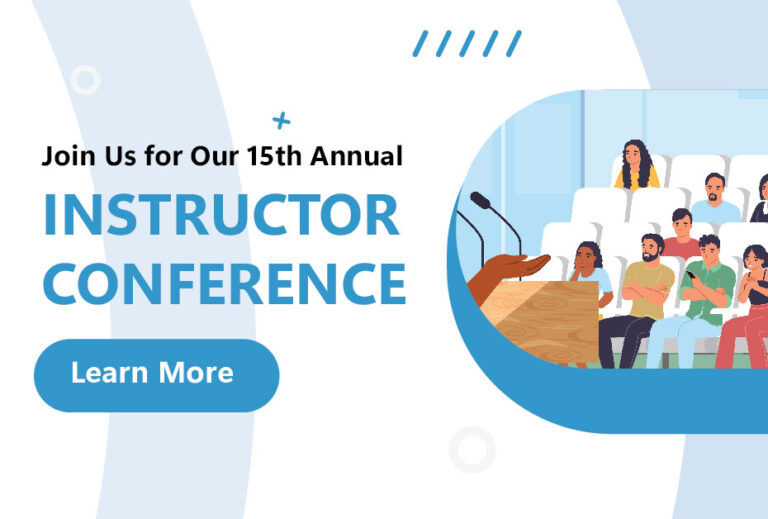 Join Us for Our 15th Annual
INSTRUCTOR CONFERENCE

Learn More